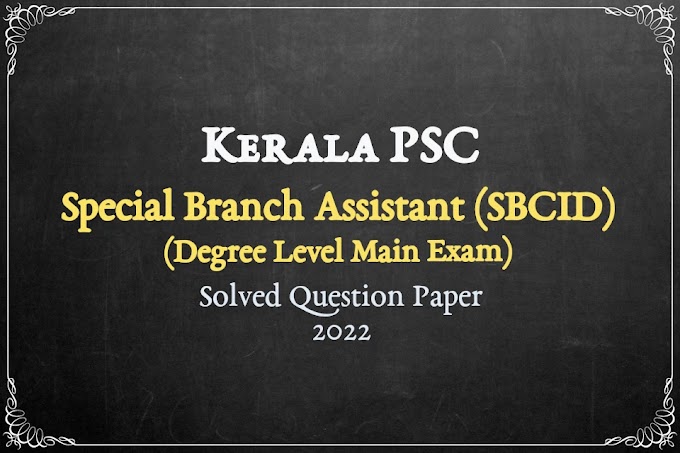 Kerala PSC

Special Branch Assistant (SBCID)
(Degree Level Main Exam)

Solved Question Paper
2022